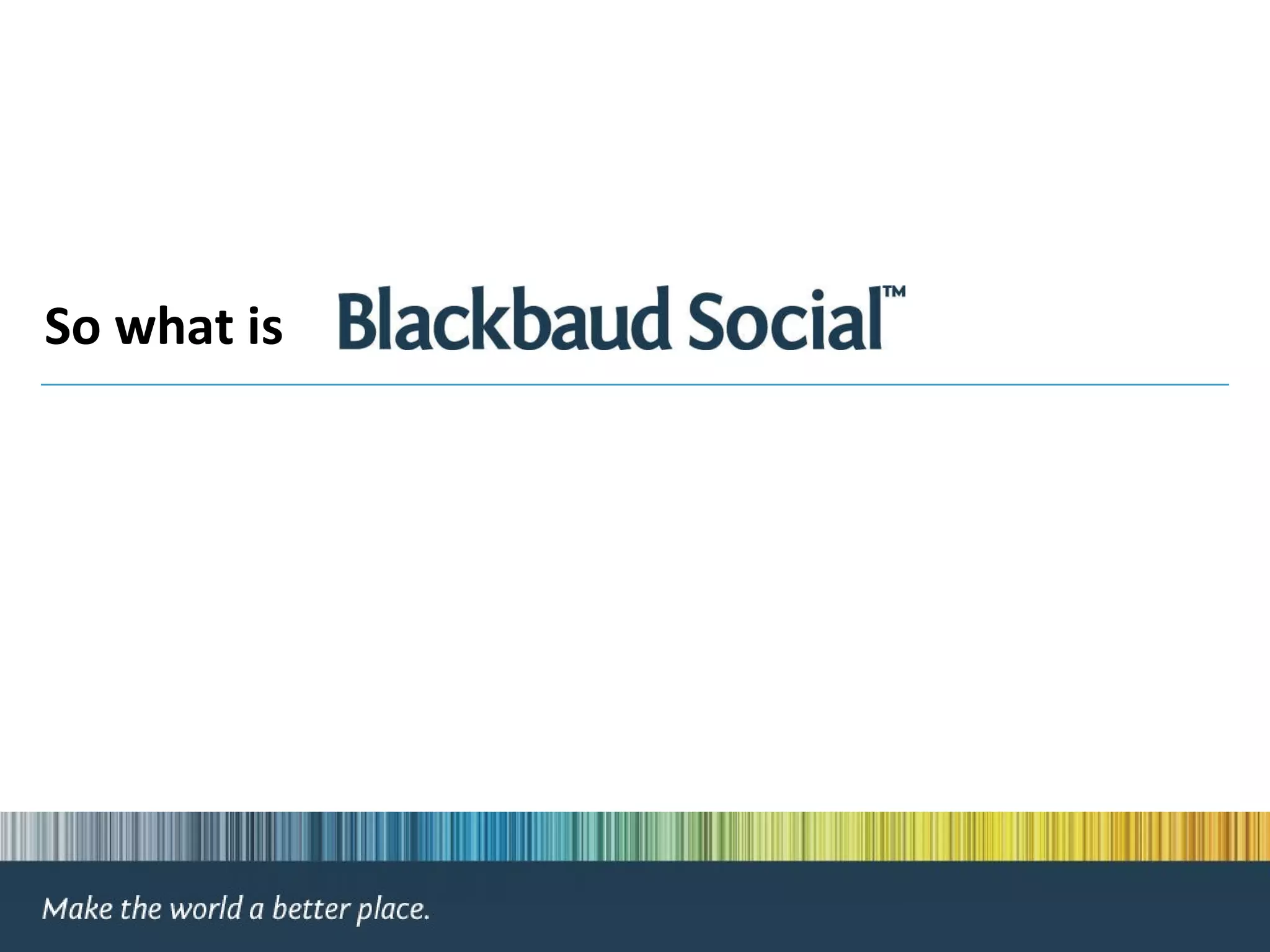 So what is Blackbaud Social™

Make the world a better place.